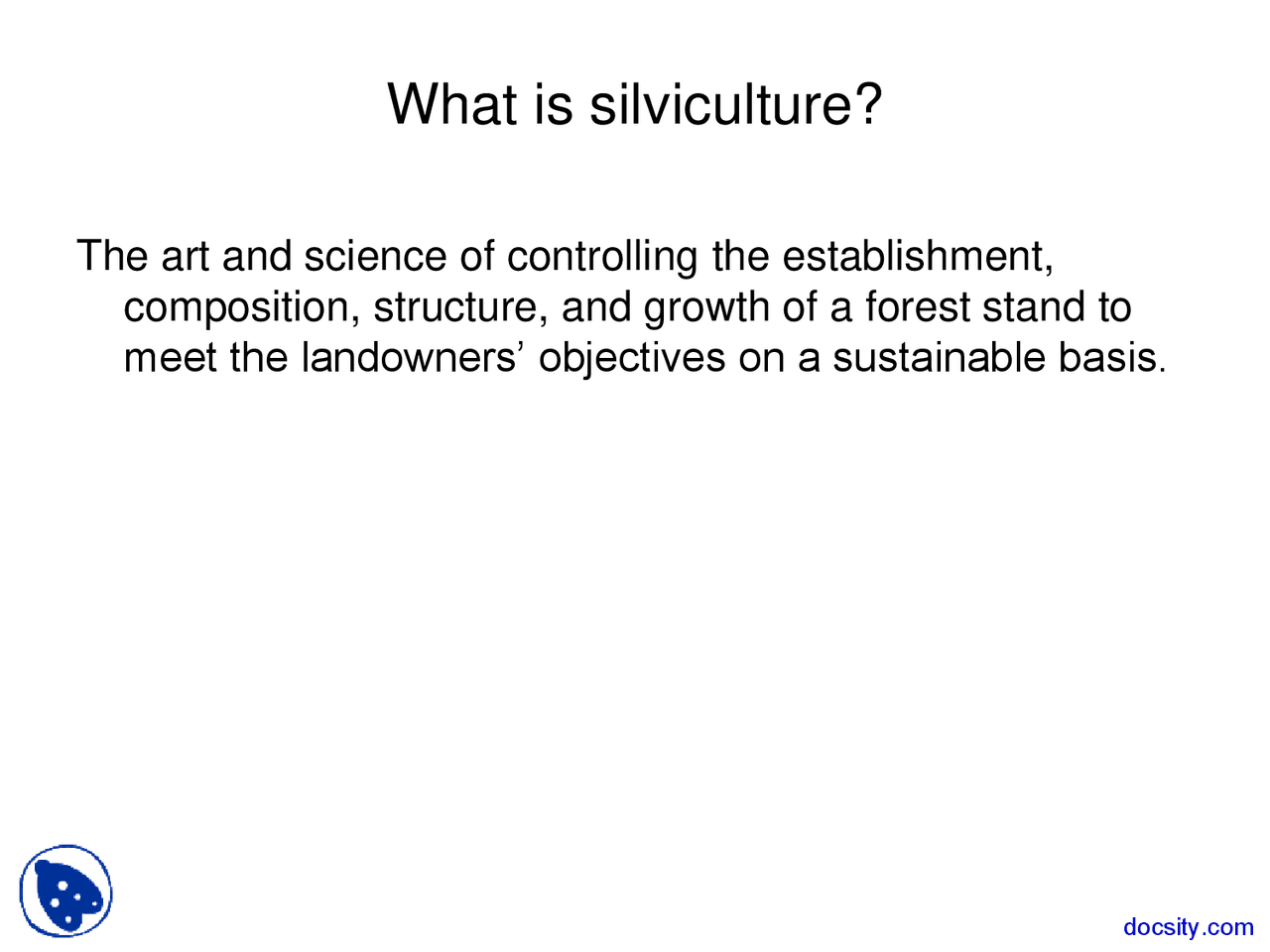 What is silviculture?

The art and science of controlling the establishment, composition, structure, and growth of a forest stand to meet the landowners’ objectives on a sustainable basis.

docsity.com